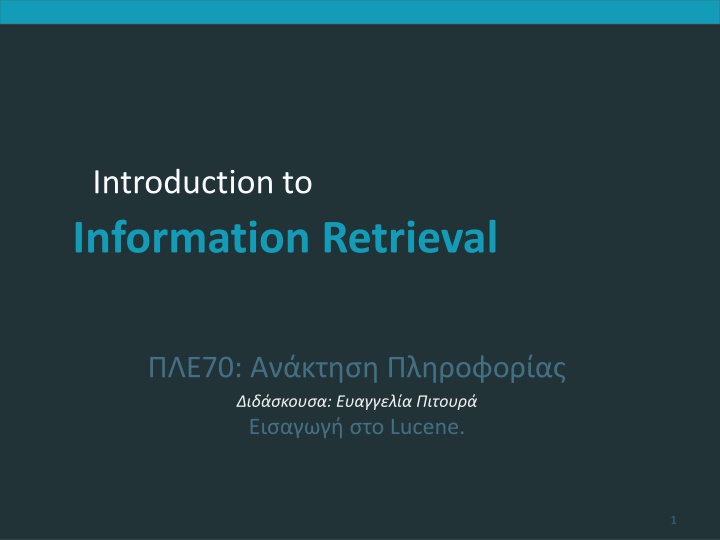 Introduction to

Information Retrieval

ΠΛΕ70: Ανάκτηση Πληροφορίας

Διδάσκουσα: Ευαγγελία Πιτουρά

Εισαγωγή στο Lucene.

1